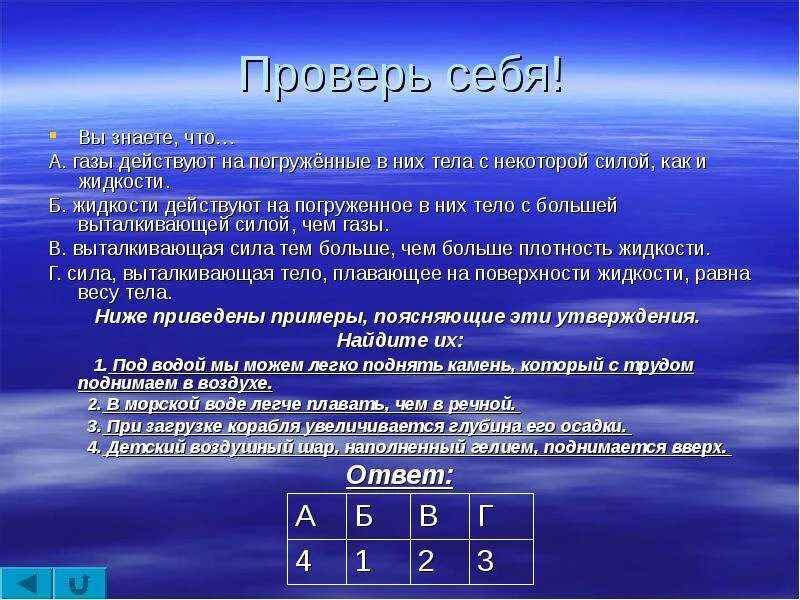 Проверь себя!

Вы знаете, что…

А. газы действуют на погружённые в них тела с некоторой силой, как и жидкости.

Б. жидкости действуют на погруженное в них тело с большей выталкивающей силой, чем газы.

В. выталкивающая сила тем больше, чем больше плотность жидкости.

Г. сила, выталкивающая тело, плавающее на поверхности жидкости, равна весу тела.

Ниже приведены примеры, поясняющие эти утверждения. Найдите их:

1. Под водой мы можем легко поднять камень, который с трудом поднимаем в воздухе.

2. В морской воде легче плавать, чем в речной.

3. При загрузке корабля увеличивается глубина его осадки.

4. Детский воздушный шар, наполненный гелием, поднимается вверх.

Ответ:

| А | Б | В | Г |
|---|---|---|---|
| 4 | 1 | 2 | 3 |